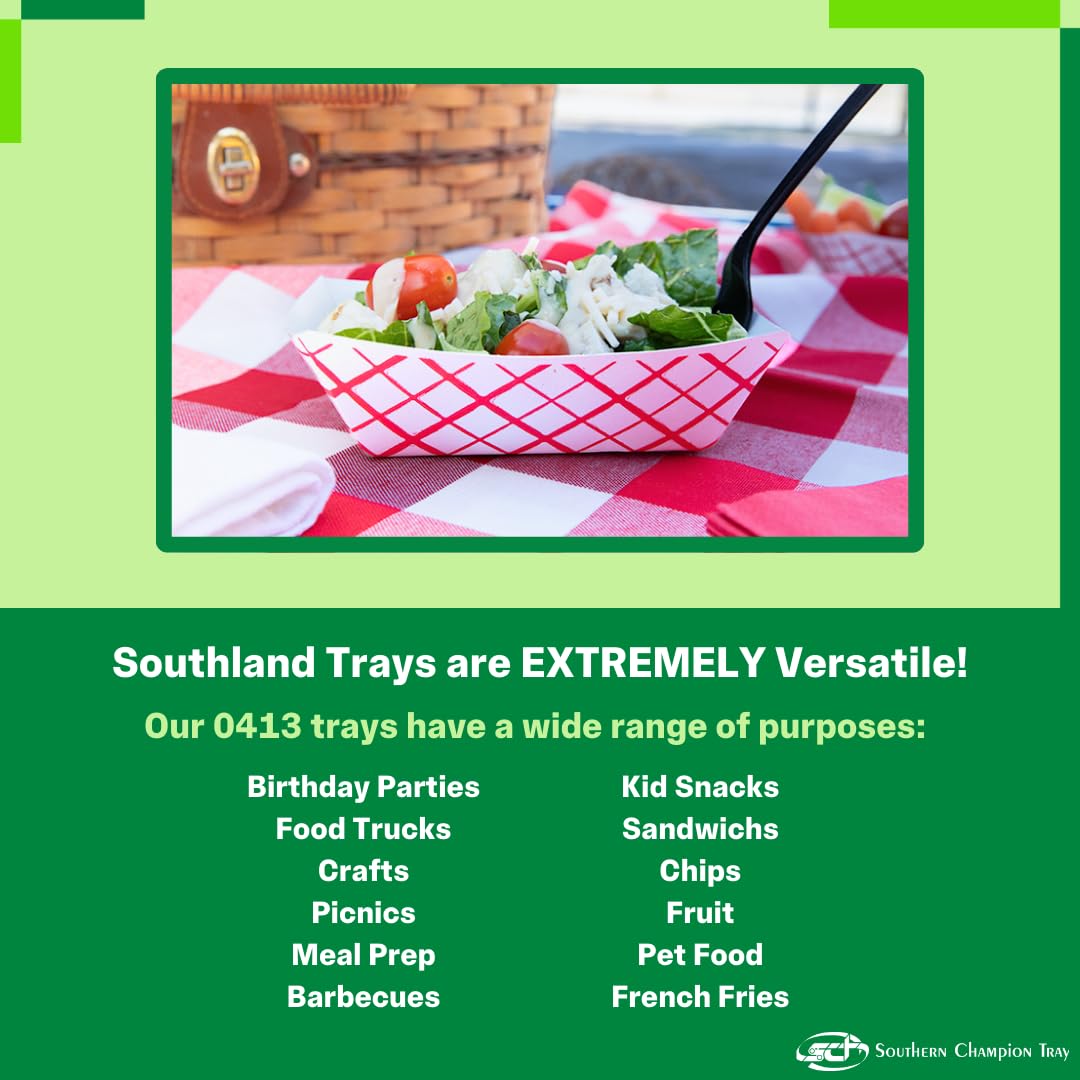 Southland Trays are EXTREMELY Versatile!

Our 0413 trays have a wide range of purposes:

Birthday Parties
Food Trucks
Crafts
Picnics
Meal Prep
Barbecues

Kid Snacks
Sandwichs
Chips
Fruit
Pet Food
French Fries

SCT Southern Champion Tray